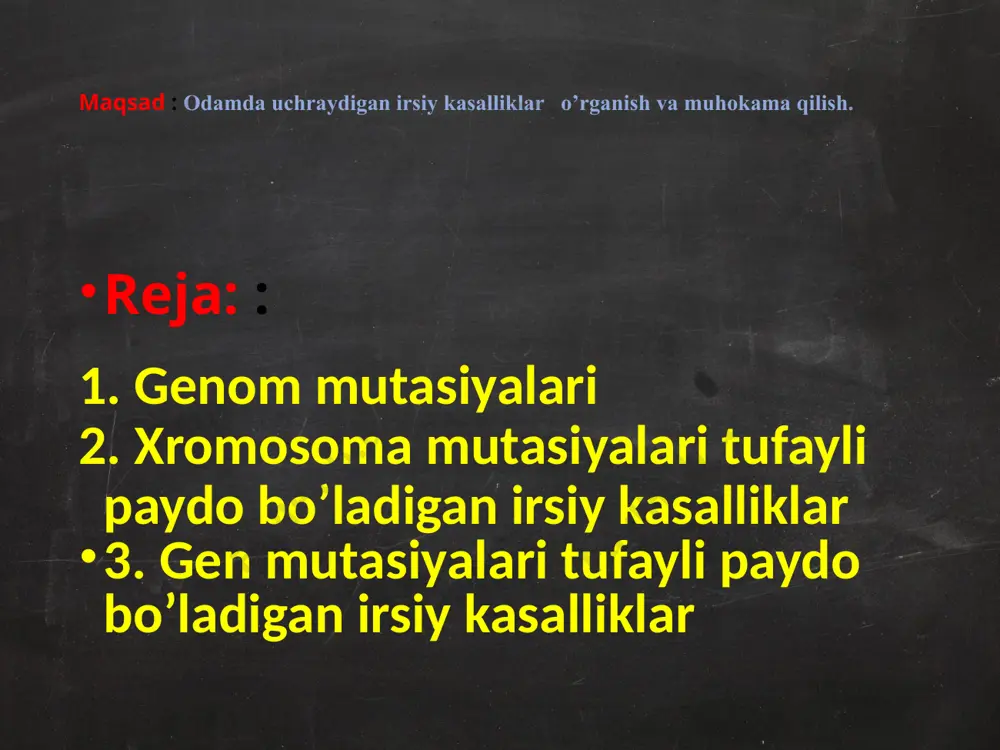 Maqsad : Odamda uchraydigan irsiy kasalliklar o’rganish va muhokama qilish.

• Reja: :

1. Genom mutasiyalari
2. Xromosoma mutasiyalari tufayli paydo bo’ladigan irsiy kasalliklar
• 3. Gen mutasiyalari tufayli paydo bo’ladigan irsiy kasalliklar